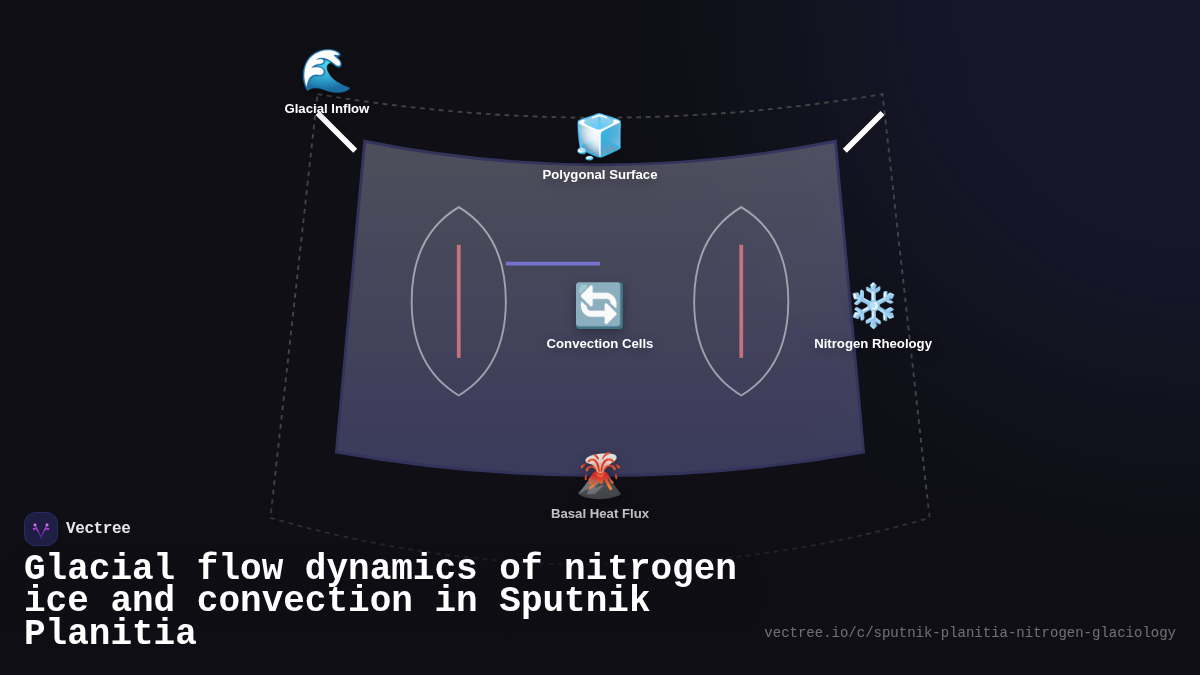 Glacial Inflow

Polygonal Surface

Convection Cells

Nitrogen Rheology

Basal Heat Flux

Vectree

Glacial flow dynamics of nitrogen ice and convection in Sputnik Planitia

vectree.io/c/sputnik-planitia-nitrogen-glaciology